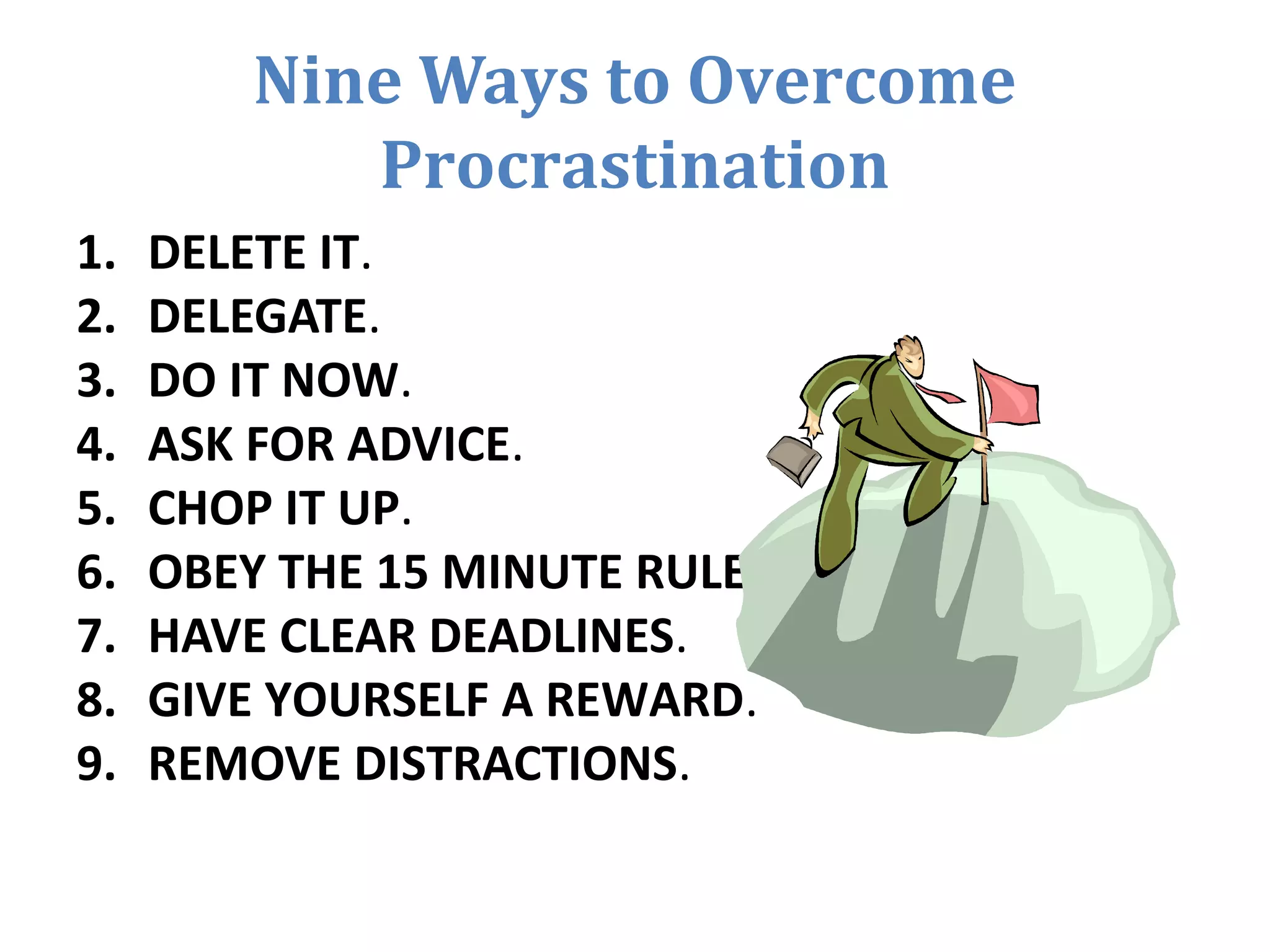 Nine Ways to Overcome Procrastination

1. DELETE IT.
2. DELEGATE.
3. DO IT NOW.
4. ASK FOR ADVICE.
5. CHOP IT UP.
6. OBEY THE 15 MINUTE RULE
7. HAVE CLEAR DEADLINES.
8. GIVE YOURSELF A REWARD.
9. REMOVE DISTRACTIONS.